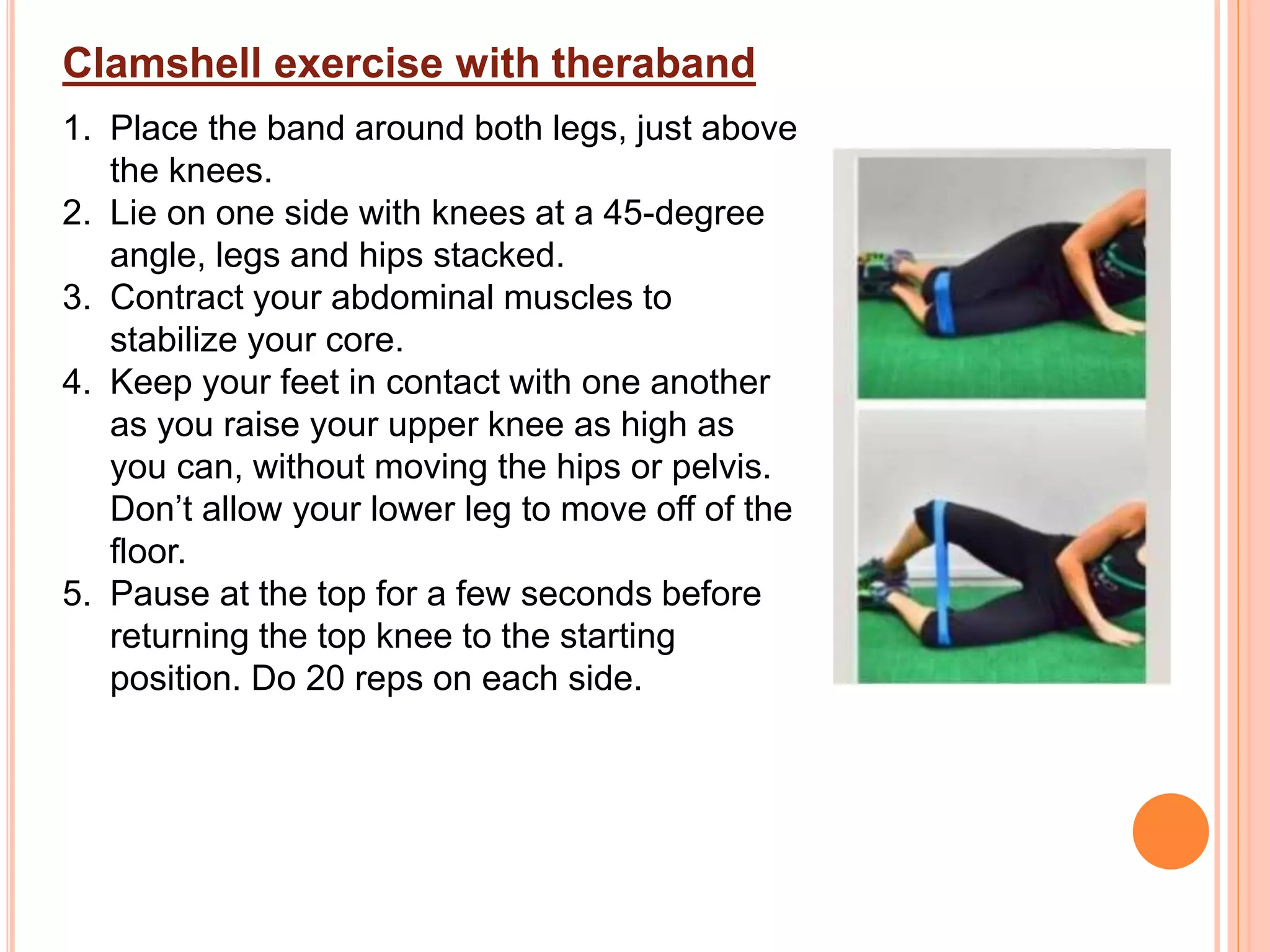 Clamshell exercise with theraband

1. Place the band around both legs, just above the knees.
2. Lie on one side with knees at a 45-degree angle, legs and hips stacked.
3. Contract your abdominal muscles to stabilize your core.
4. Keep your feet in contact with one another as you raise your upper knee as high as you can, without moving the hips or pelvis. Don’t allow your lower leg to move off of the floor.
5. Pause at the top for a few seconds before returning the top knee to the starting position. Do 20 reps on each side.